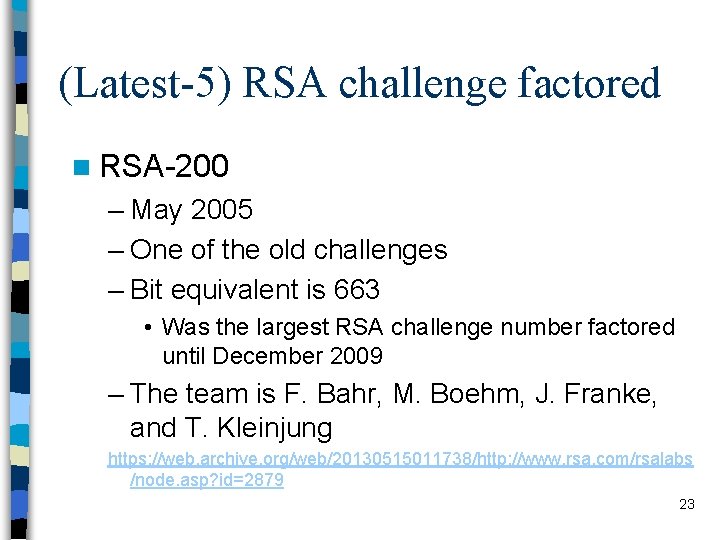 (Latest-5) RSA challenge factored

RSA-200

– May 2005

– One of the old challenges

– Bit equivalent is 663

• Was the largest RSA challenge number factored until December 2009

– The team is F. Bahr, M. Boehm, J. Franke, and T. Kleinjung

https://web.archive.org/web/20130515011738/http://www.rsa.com/rsalabs/node.asp?id=2879

23